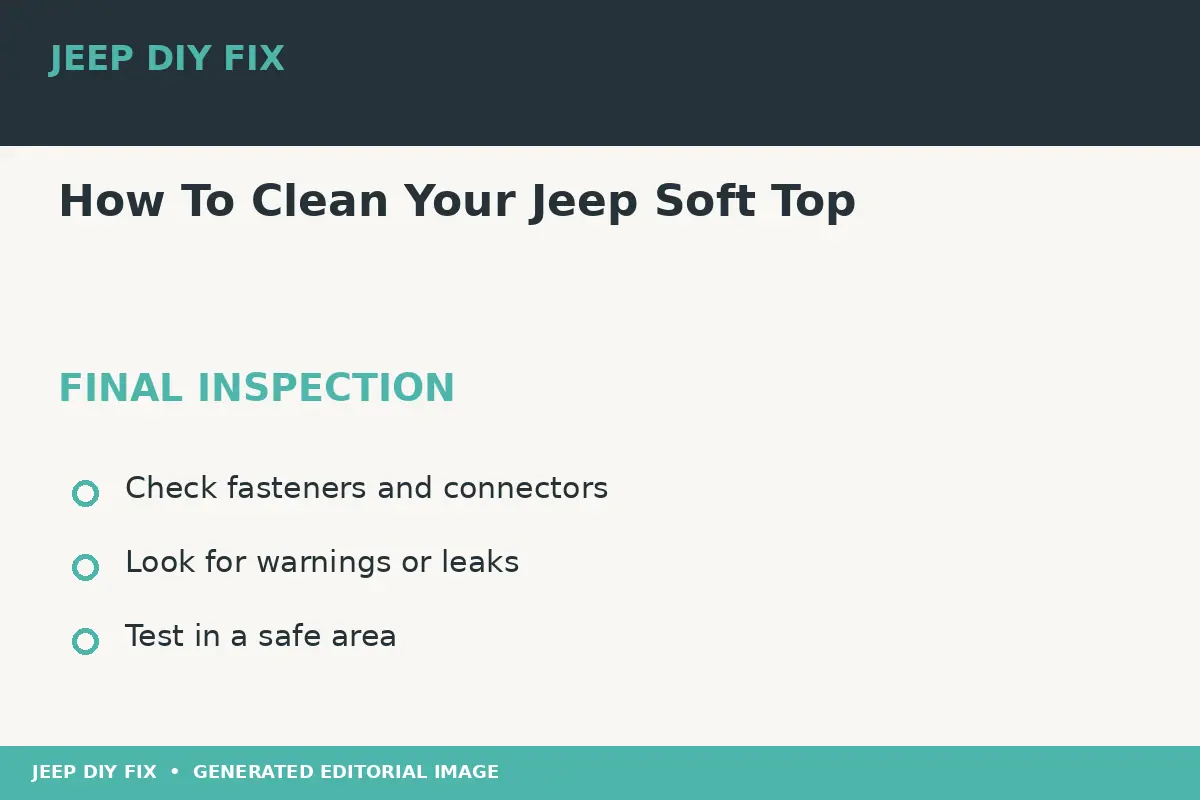 JEEP DIY FIX

How To Clean Your Jeep Soft Top

FINAL INSPECTION

Check fasteners and connectors

Look for warnings or leaks

Test in a safe area

JEEP DIY FIX • GENERATED EDITORIAL IMAGE